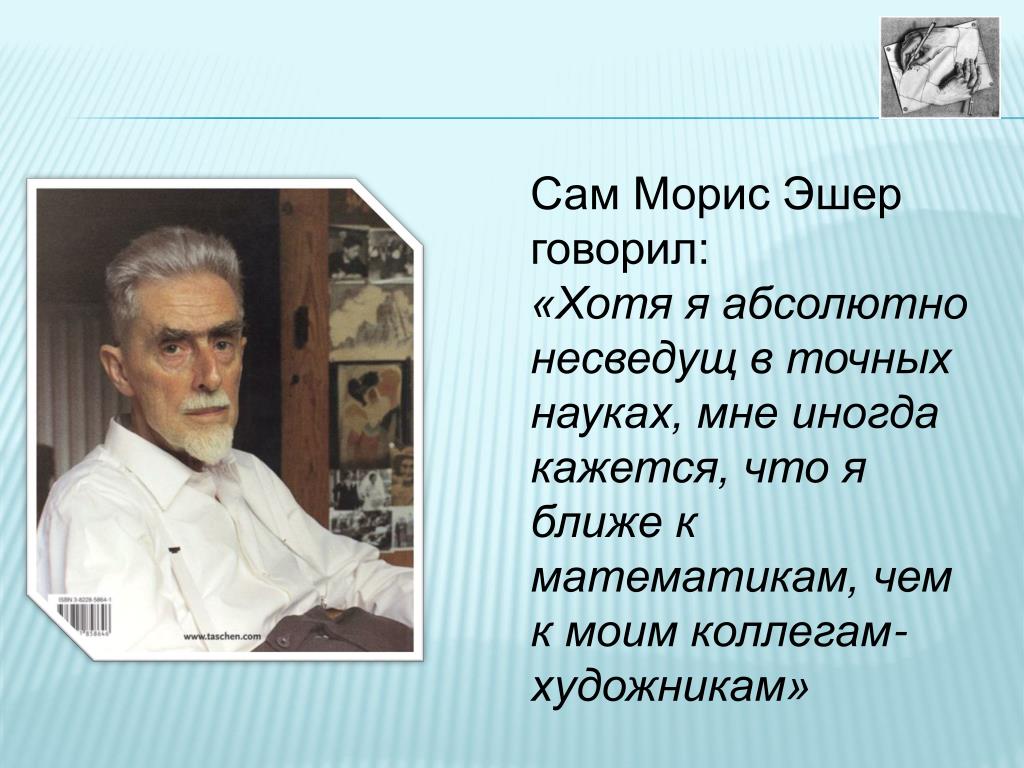 Сам Морис Эшер говорил:
«Хотя я абсолютно несведущ в точных науках, мне иногда кажется, что я ближе к математикам, чем к моим коллегам-художникам»

ISBN 3-8228-5864-1

www.taschen.com